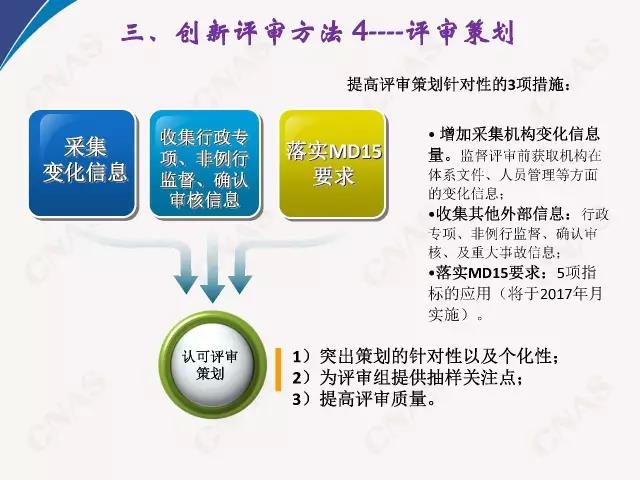 三、创新评审方法4----评审策划

提高评审策划针对性的3项措施：

采集变化信息

收集行政专项、非例行监督、确认审核信息

落实MD15要求

• 增加采集机构变化信息量。监督评审前获取机构在体系文件、人员管理等方面的变化信息；

•收集其他外部信息：行政专项、非例行监督、确认审核、及重大事故信息；

•落实MD15要求：5项指标的应用（将于2017年月实施）。

认可评审策划

1）突出策划的针对性以及个化性；
2）为评审组提供抽样关注点；
3）提高评审质量。

CNAS